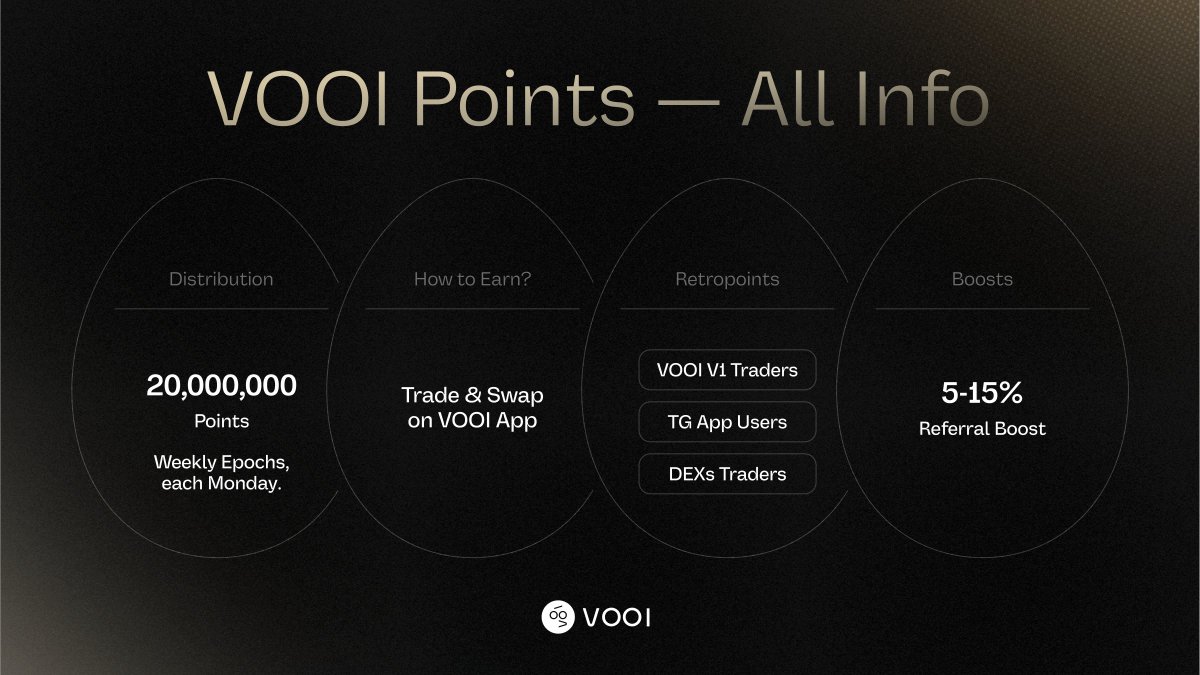 VOOI Points — All Info

Distribution

20,000,000
Points

Weekly Epochs, each Monday.

How to Earn?

Trade & Swap on VOOI App

Retropoints

VOOI V1 Traders

TG App Users

DEXs Traders

Boosts

5-15%
Referral Boost

VOOI